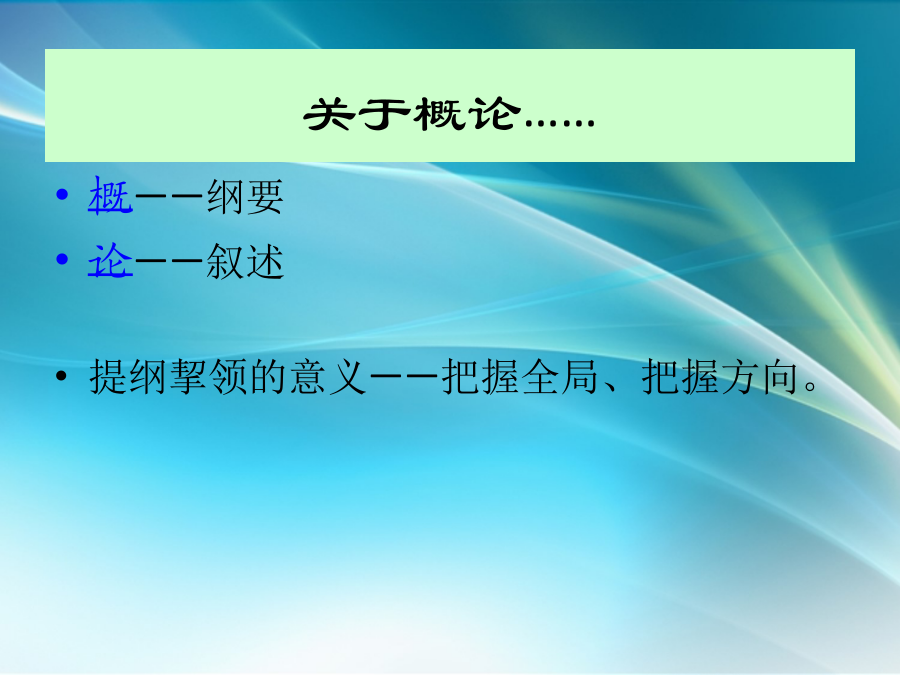 关于概论……

• 概——纲要
• 论——叙述

• 提纲挈领的意义——把握全局、把握方向。